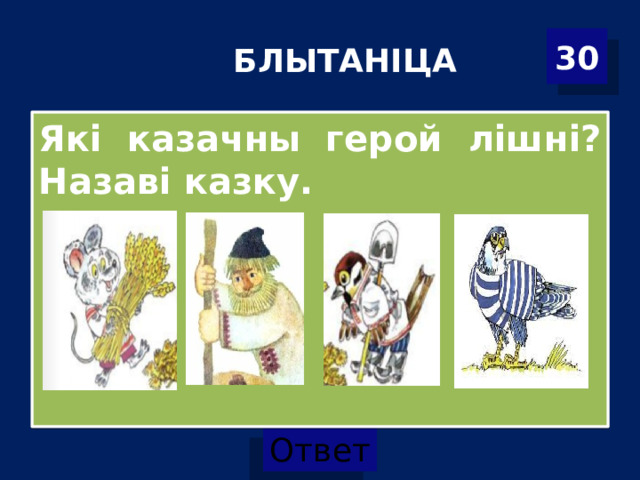 БЛЫТАНІЦА

30

Які казачны герой лішні? Назаві казку.

Ответ